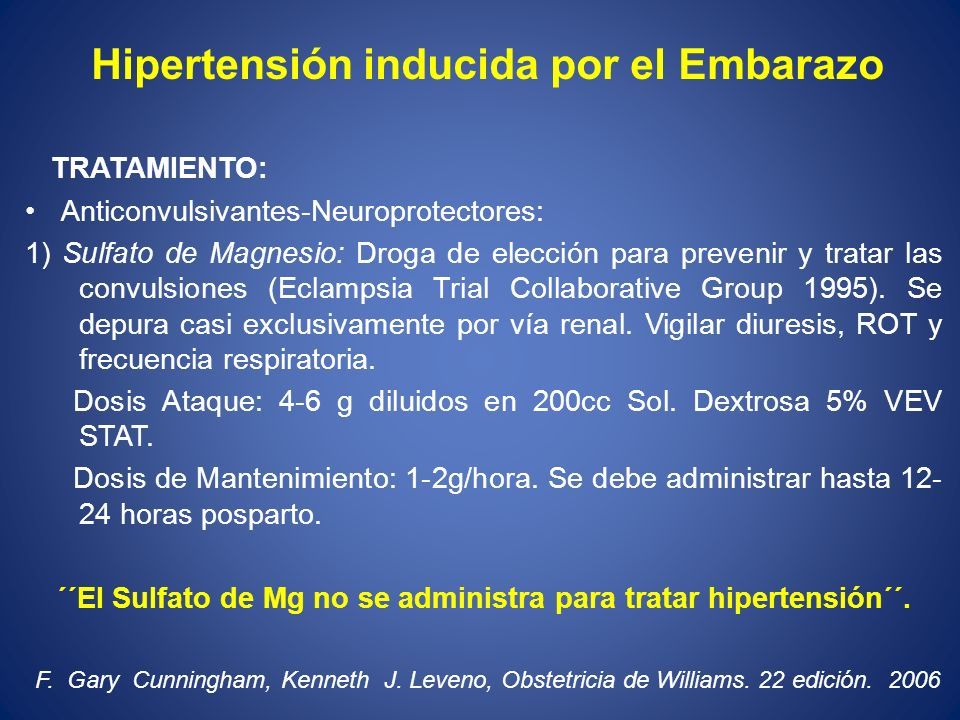 Hipertensión inducida por el Embarazo

TRATAMIENTO:

• Anticonvulsivantes-Neuroprotectores:

1) Sulfato de Magnesio: Droga de elección para prevenir y tratar las convulsiones (Eclampsia Trial Collaborative Group 1995). Se depura casi exclusivamente por vía renal. Vigilar diuresis, ROT y frecuencia respiratoria.

Dosis Ataque: 4-6 g diluidos en 200cc Sol. Dextrosa 5% VEV STAT.

Dosis de Mantenimiento: 1-2g/hora. Se debe administrar hasta 12-24 horas posparto.

´´El Sulfato de Mg no se administra para tratar hipertensión´´.

F. Gary Cunningham, Kenneth J. Leveno, Obstetricia de Williams. 22 edición. 2006